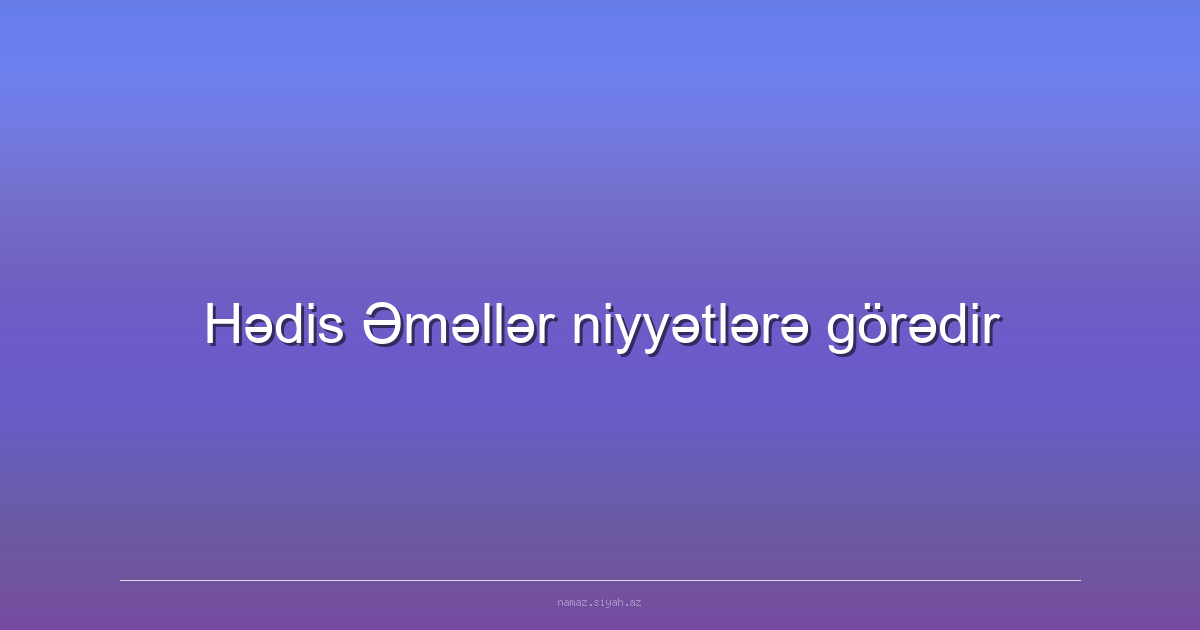 Hədis Əməllər niyyətlərə görədir

namaz.siyah.az